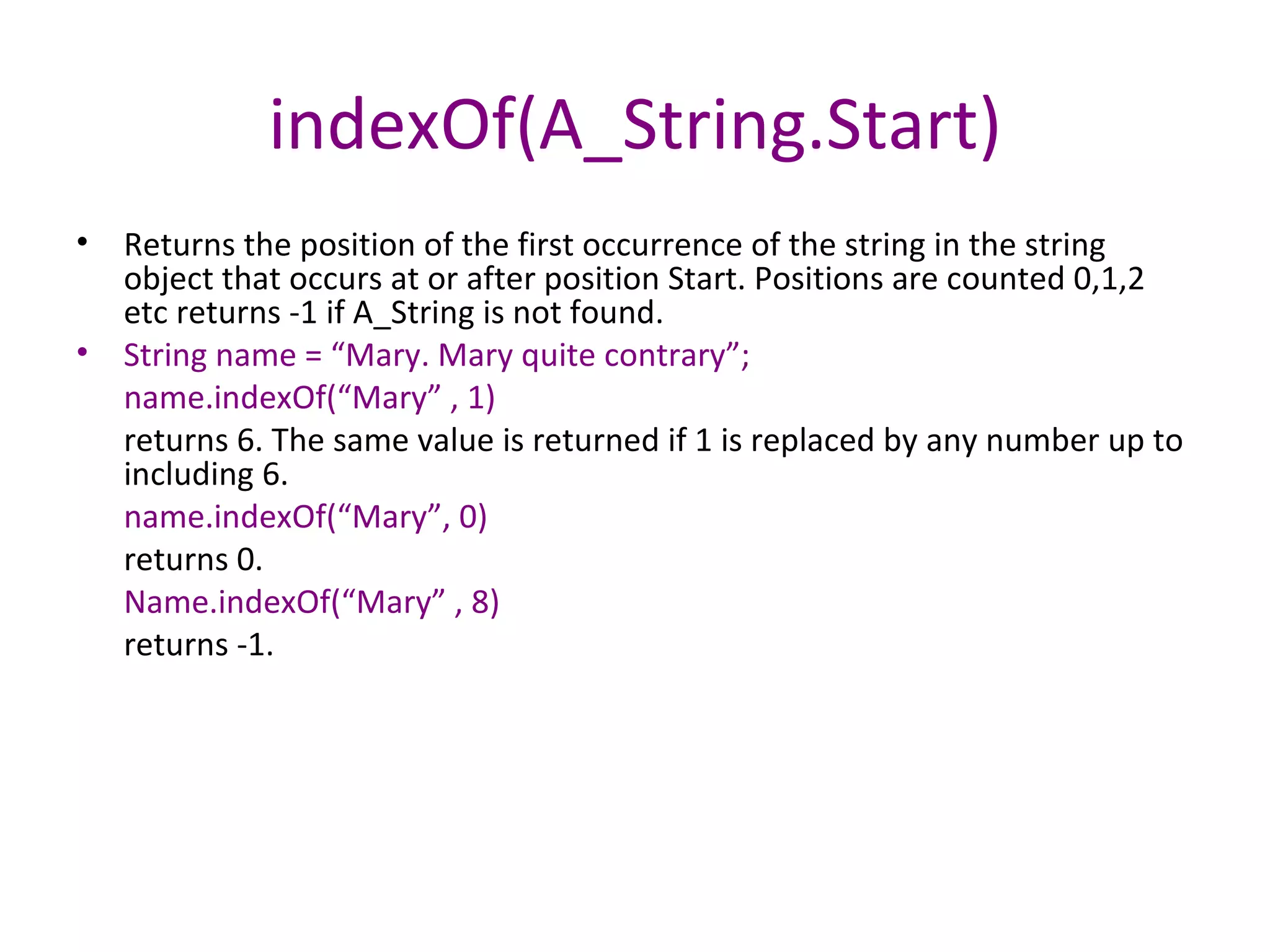 indexOf(A_String.Start)

• Returns the position of the first occurrence of the string in the string object that occurs at or after position Start. Positions are counted 0,1,2 etc returns -1 if A_String is not found.

• String name = “Mary. Mary quite contrary”;

name.indexOf(“Mary” , 1)

returns 6. The same value is returned if 1 is replaced by any number up to including 6.

name.indexOf(“Mary”, 0)

returns 0.

Name.indexOf(“Mary” , 8)

returns -1.